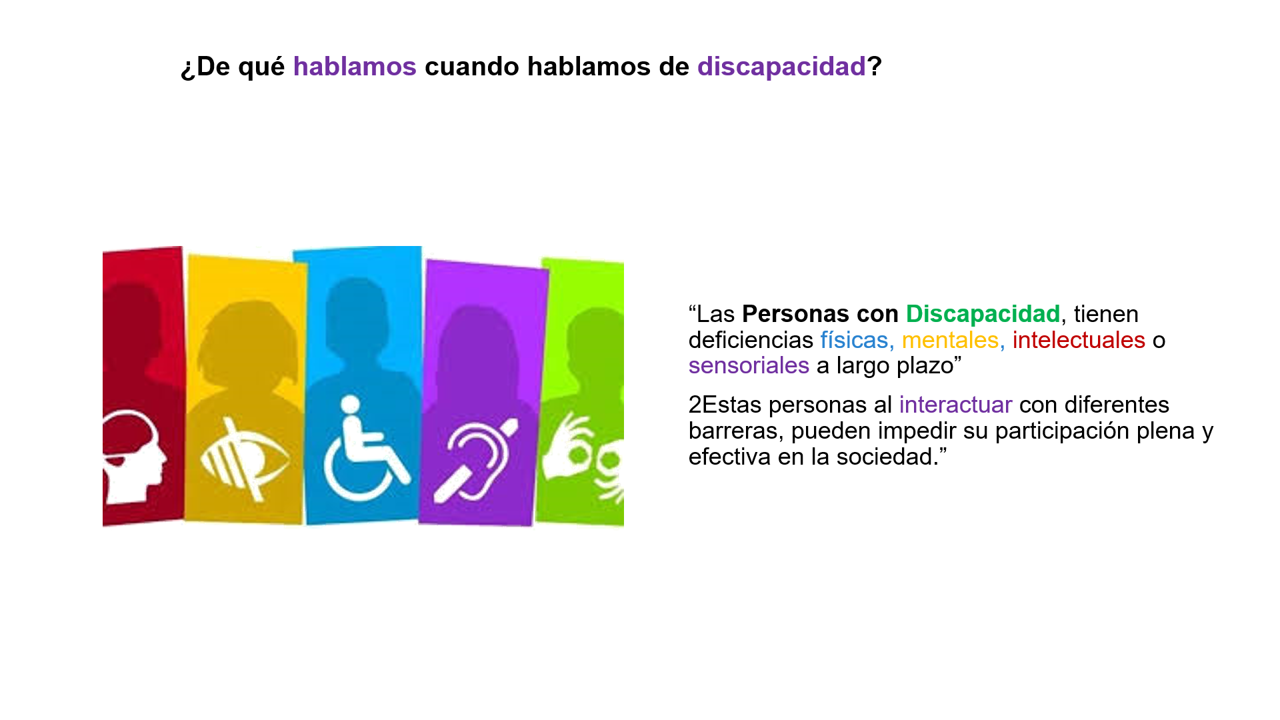 ¿De qué hablamos cuando hablamos de discapacidad?

“Las Personas con Discapacidad, tienen deficiencias físicas, mentales, intelectuales o sensoriales a largo plazo”

2Estas personas al interactuar con diferentes barreras, pueden impedir su participación plena y efectiva en la sociedad.”